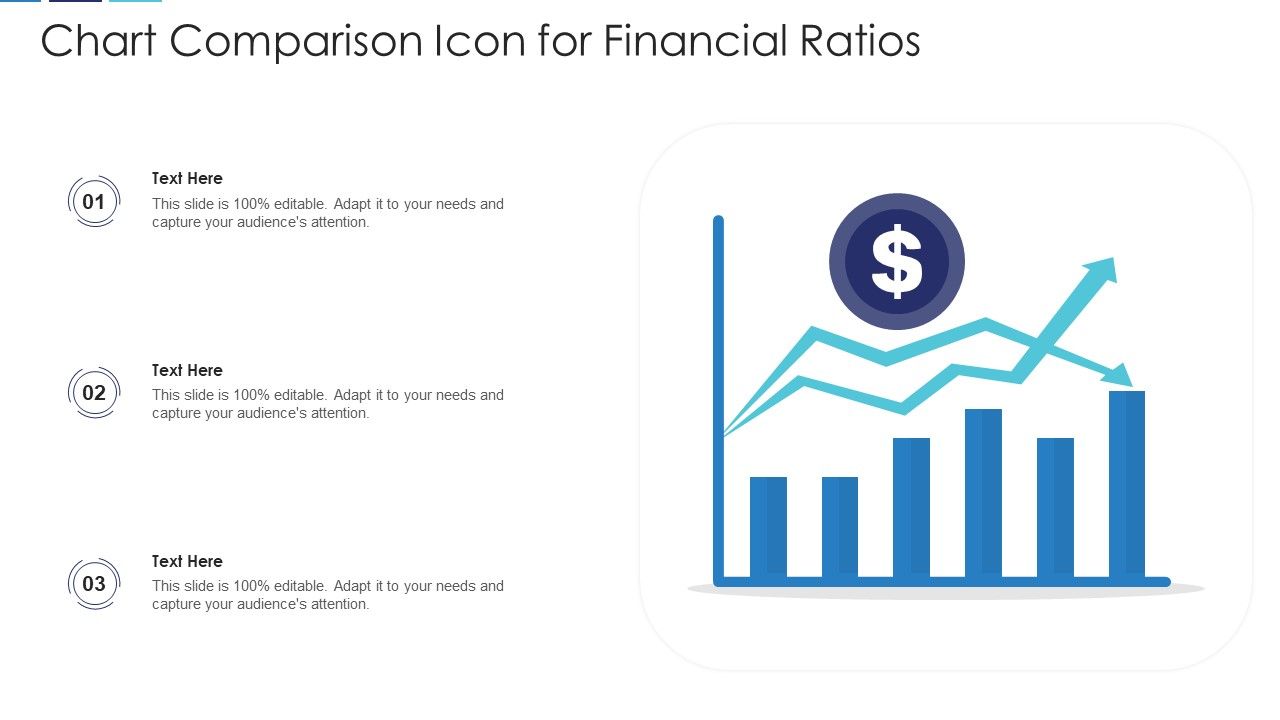 Chart Comparison Icon for Financial Ratios

01
Text Here
This slide is 100% editable. Adapt it to your needs and capture your audience's attention.

02
Text Here
This slide is 100% editable. Adapt it to your needs and capture your audience's attention.

03
Text Here
This slide is 100% editable. Adapt it to your needs and capture your audience's attention.

$